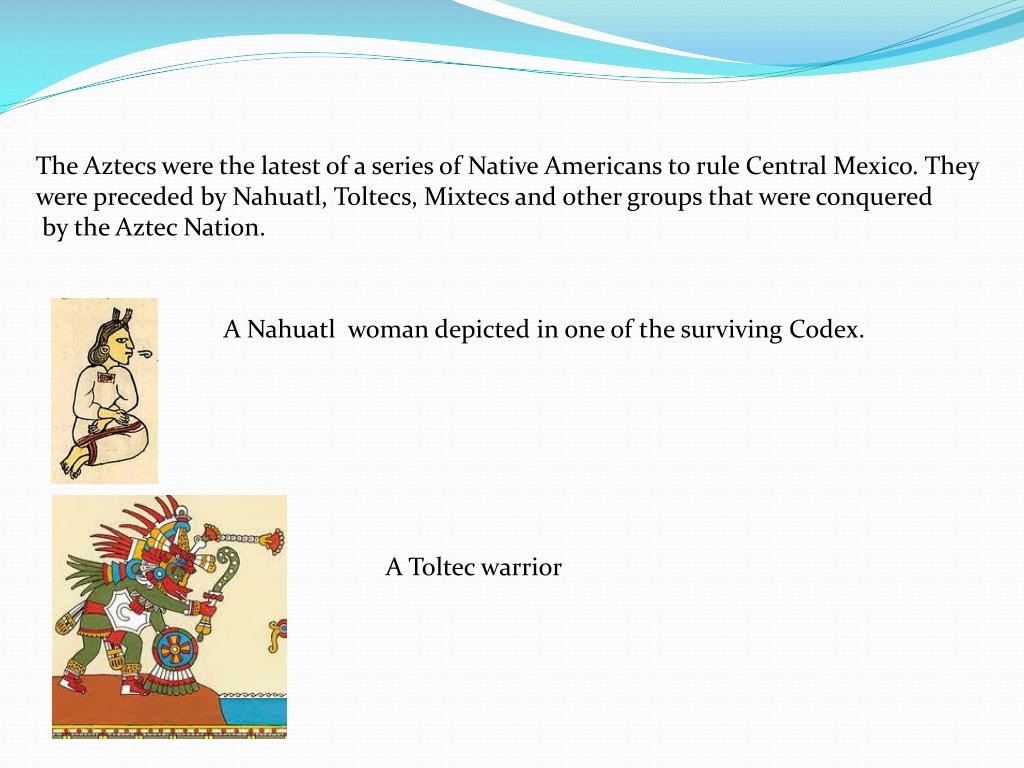 The Aztecs were the latest of a series of Native Americans to rule Central Mexico. They were preceded by Nahuatl, Toltecs, Mixtecs and other groups that were conquered by the Aztec Nation.

A Nahuatl woman depicted in one of the surviving Codex.

A Toltec warrior